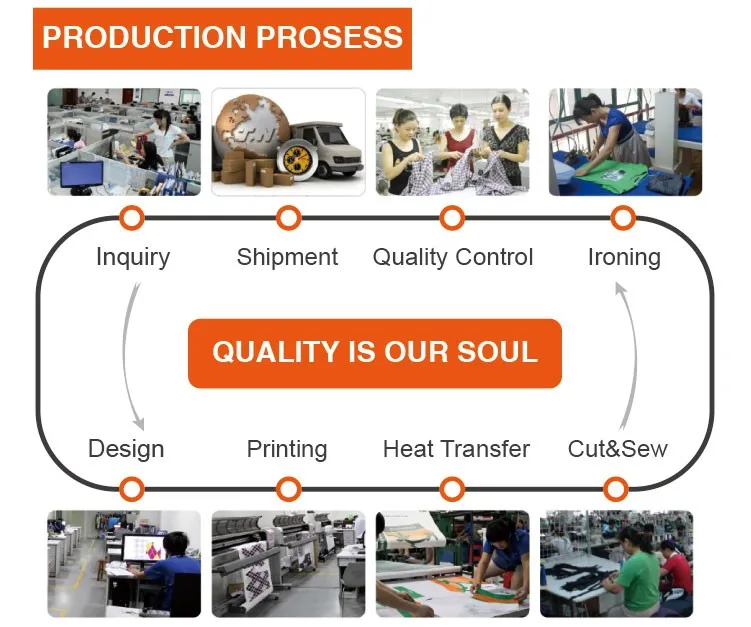 PRODUCTION PROSESS

Inquiry
Shipment
Quality Control
Ironing

QUALITY IS OUR SOUL

Design
Printing
Heat Transfer
Cut&Sew